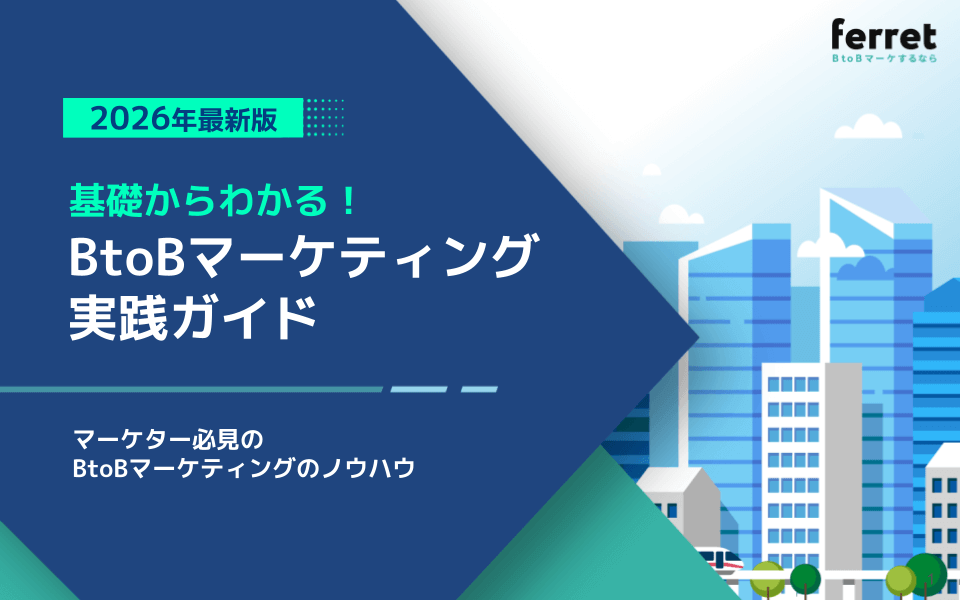 ferret
BtoBマーケするなら

2026年最新版

基礎からわかる！
BtoBマーケティング
実践ガイド

マーケター必見の
BtoBマーケティングのノウハウ